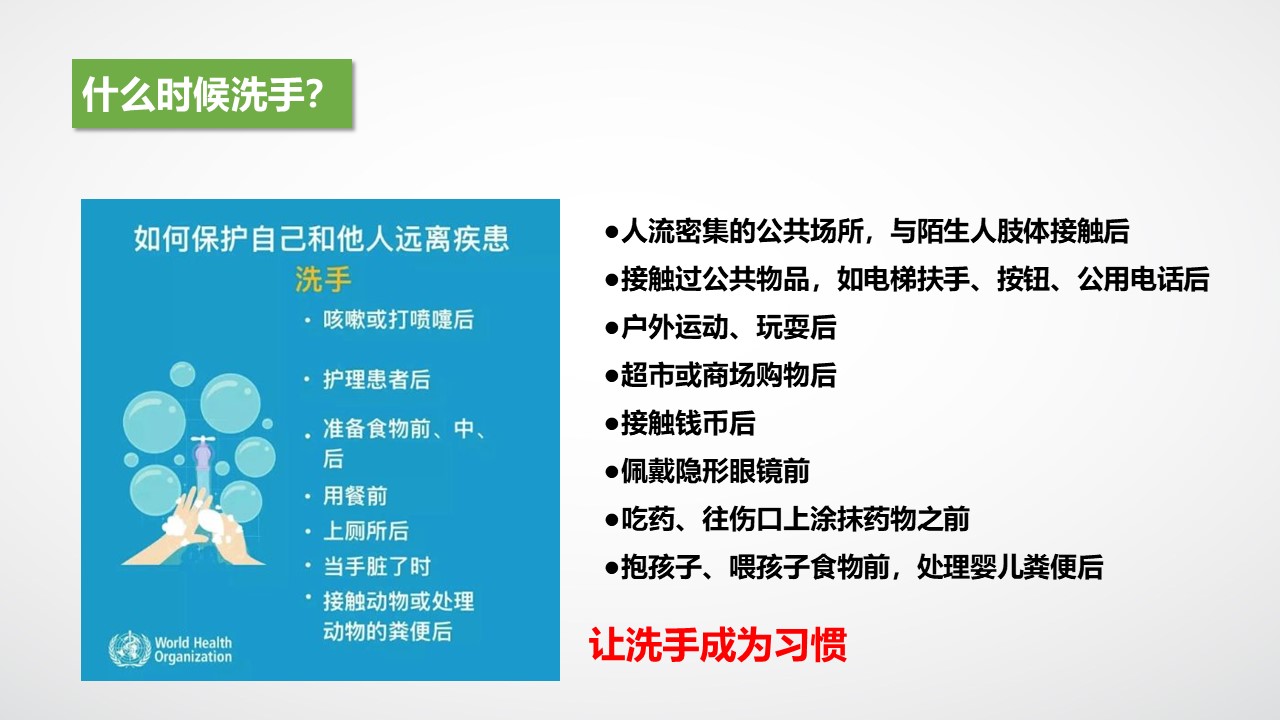 什么时候洗手?

如何保护自己和他人远离疾患
洗手
• 咳嗽或打喷嚏后
• 护理患者后
• 准备食物前、中、后
• 用餐前
• 上厕所后
• 当手脏了时
• 接触动物或处理动物的粪便后

World Health Organization

●人流密集的公共场所，与陌生人肢体接触后
●接触过公共物品，如电梯扶手、按钮、公用电话后
●户外运动、玩耍后
●超市或商场购物后
●接触钱币后
●佩戴隐形眼镜前
●吃药、往伤口上涂抹药物之前
●抱孩子、喂孩子食物前，处理婴儿粪便后

让洗手成为习惯